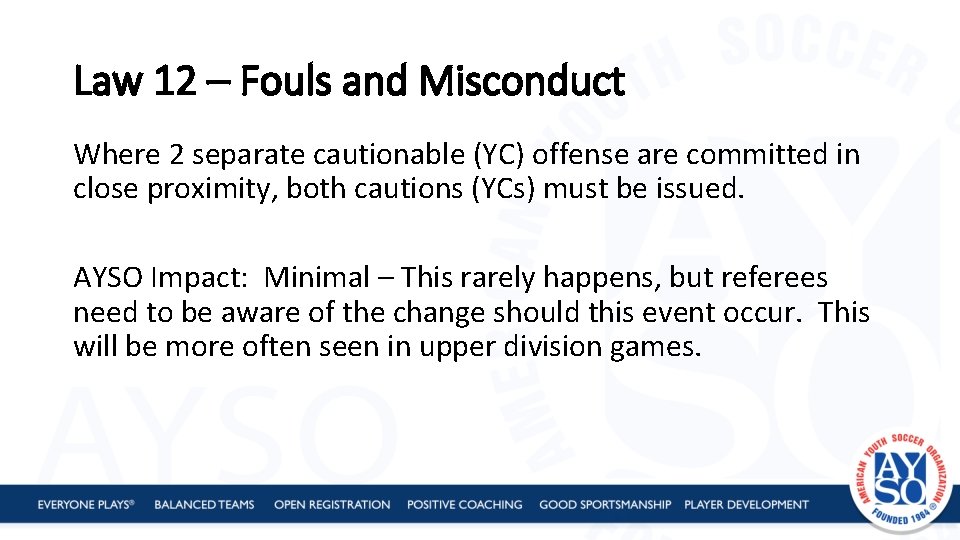 Law 12 – Fouls and Misconduct

Where 2 separate cautionable (YC) offense are committed in close proximity, both cautions (YCs) must be issued.

AYSO Impact: Minimal – This rarely happens, but referees need to be aware of the change should this event occur. This will be more often seen in upper division games.

EVERYONE PLAYS® BALANCED TEAMS OPEN REGISTRATION POSITIVE COACHING GOOD SPORTSMANSHIP PLAYER DEVELOPMENT

AMERICAN YOUTH SOCCER ORGANIZATION AYSO FOUNDED 1964